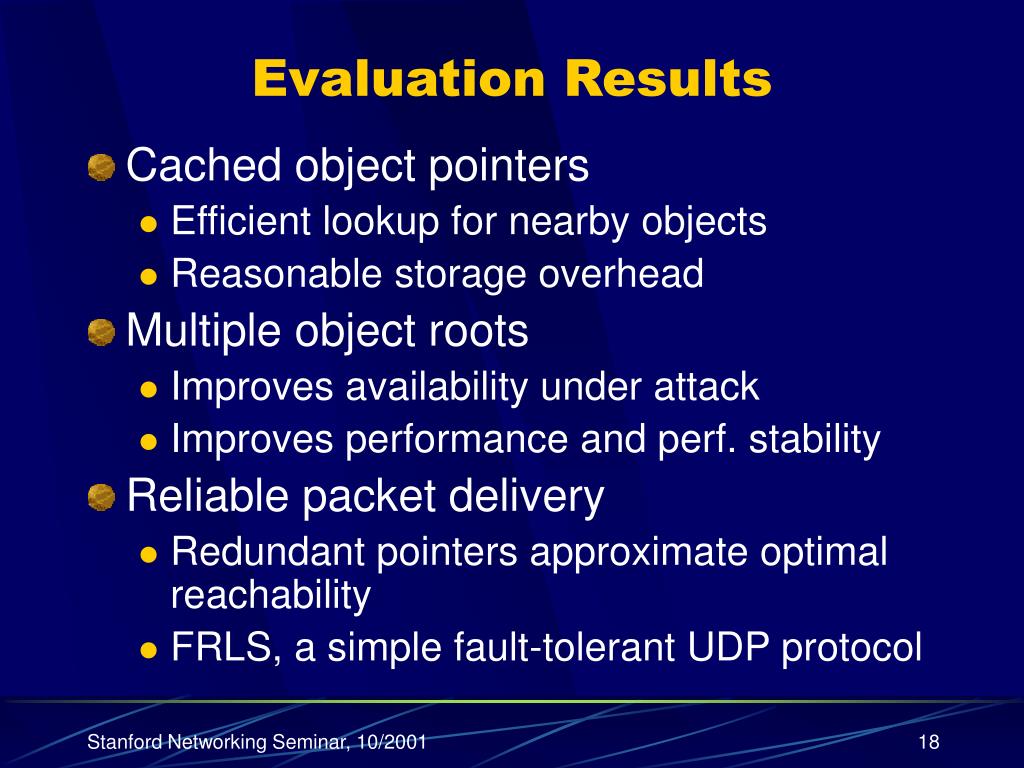 Evaluation Results

Cached object pointers
- Efficient lookup for nearby objects
- Reasonable storage overhead

Multiple object roots
- Improves availability under attack
- Improves performance and perf. stability

Reliable packet delivery
- Redundant pointers approximate optimal reachability
- FRLS, a simple fault-tolerant UDP protocol

Stanford Networking Seminar, 10/2001

18